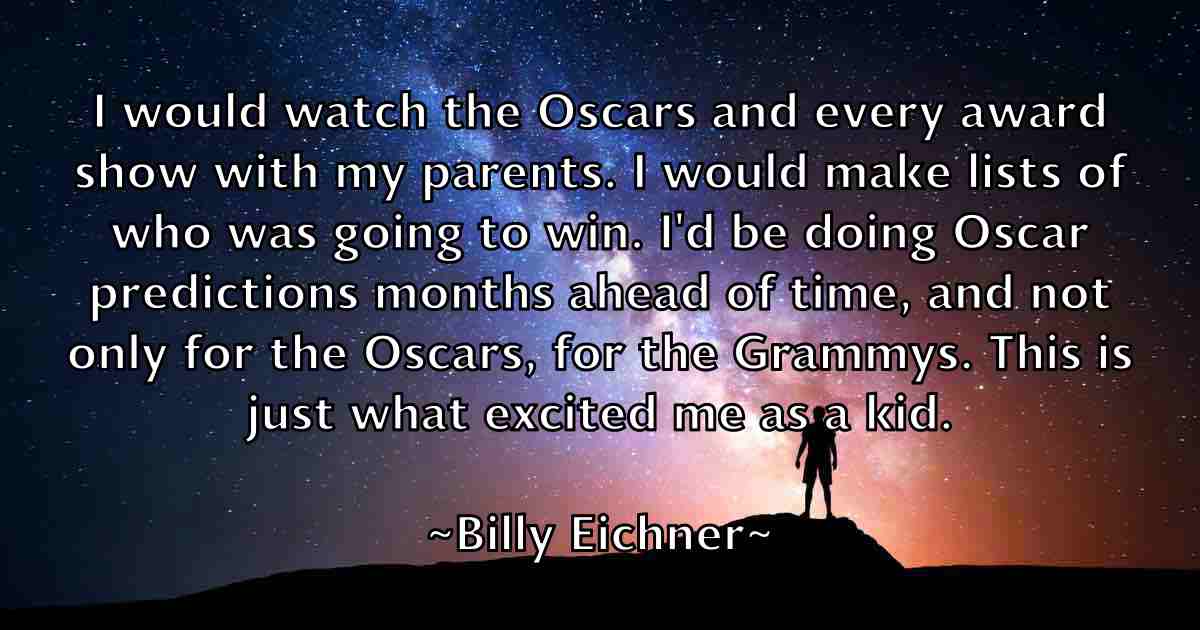 I would watch the Oscars and every award show with my parents. I would make lists of who was going to win. I'd be doing Oscar predictions months ahead of time, and not only for the Oscars, for the Grammys. This is just what excited me as a kid.

~Billy Eichner~